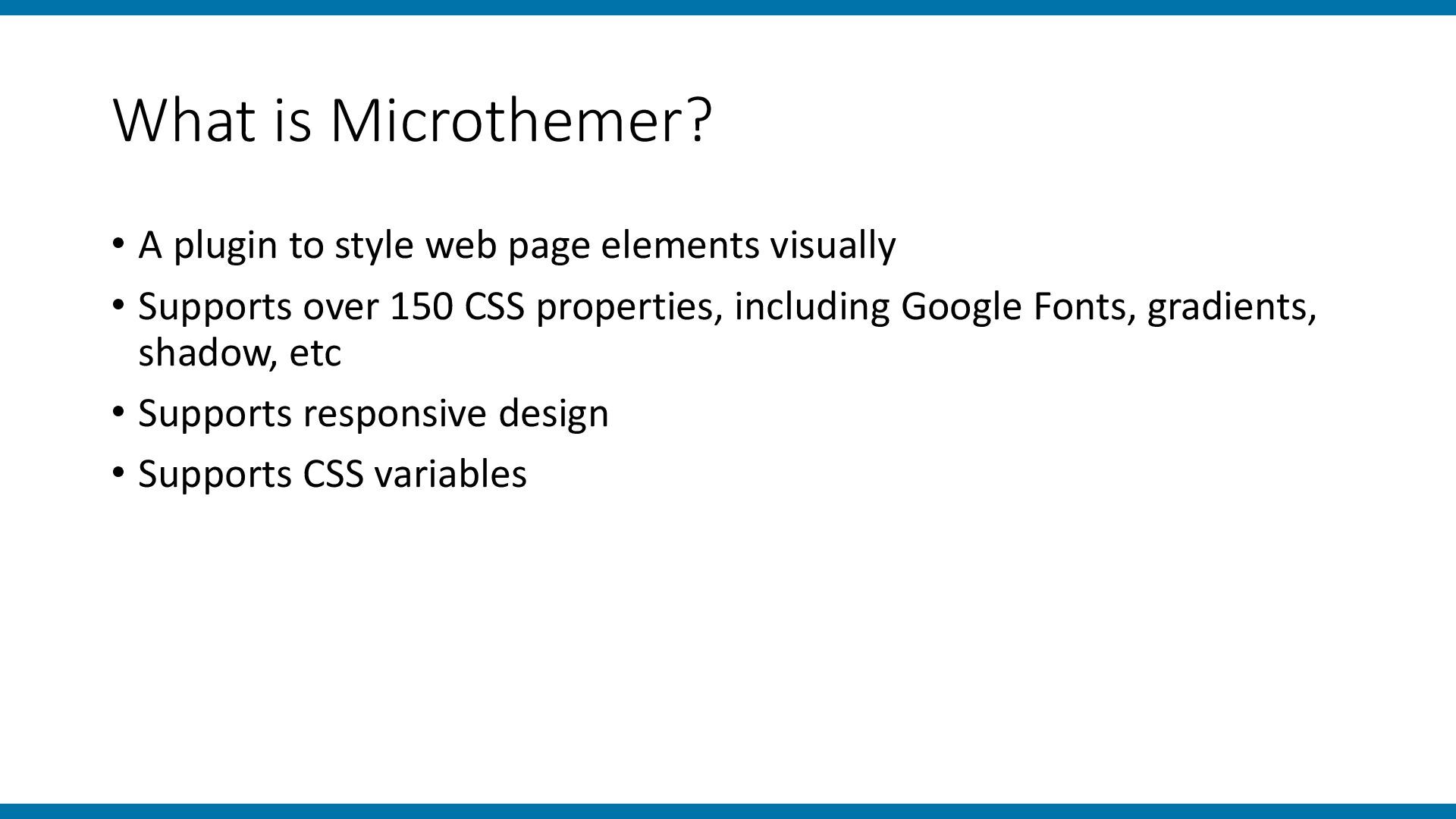 What is Microthemer?

• A plugin to style web page elements visually
• Supports over 150 CSS properties, including Google Fonts, gradients, shadow, etc
• Supports responsive design
• Supports CSS variables